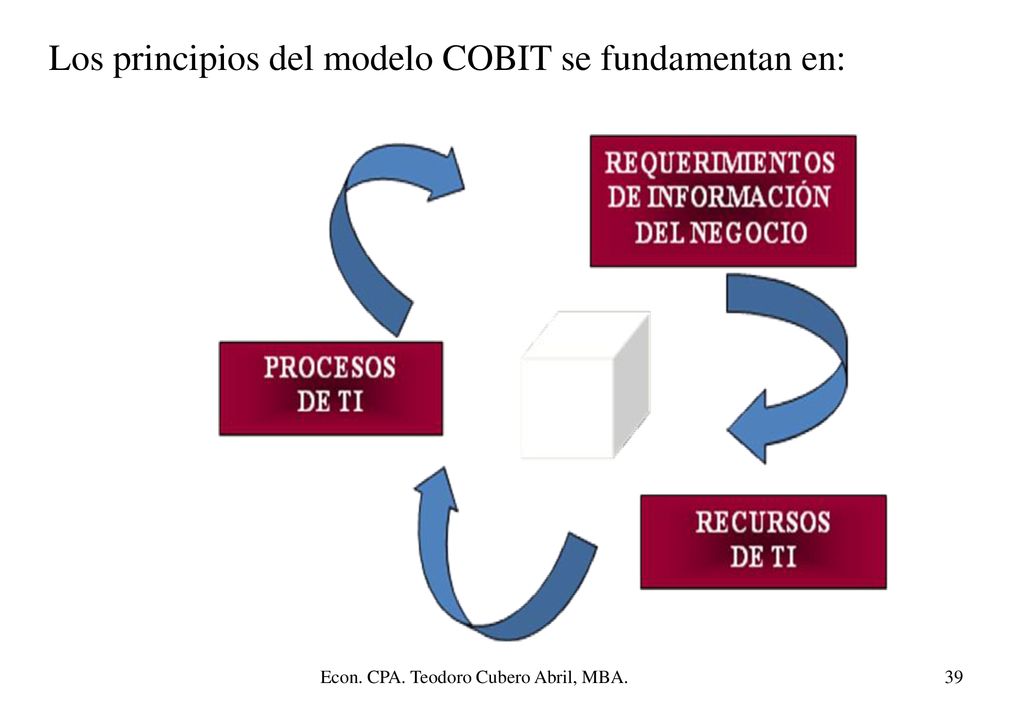 Los principios del modelo COBIT se fundamentan en:

REQUERIMIENTOS DE INFORMACIÓN DEL NEGOCIO

PROCESOS DE TI

RECURSOS DE TI

Econ. CPA. Teodoro Cubero Abril, MBA.

39